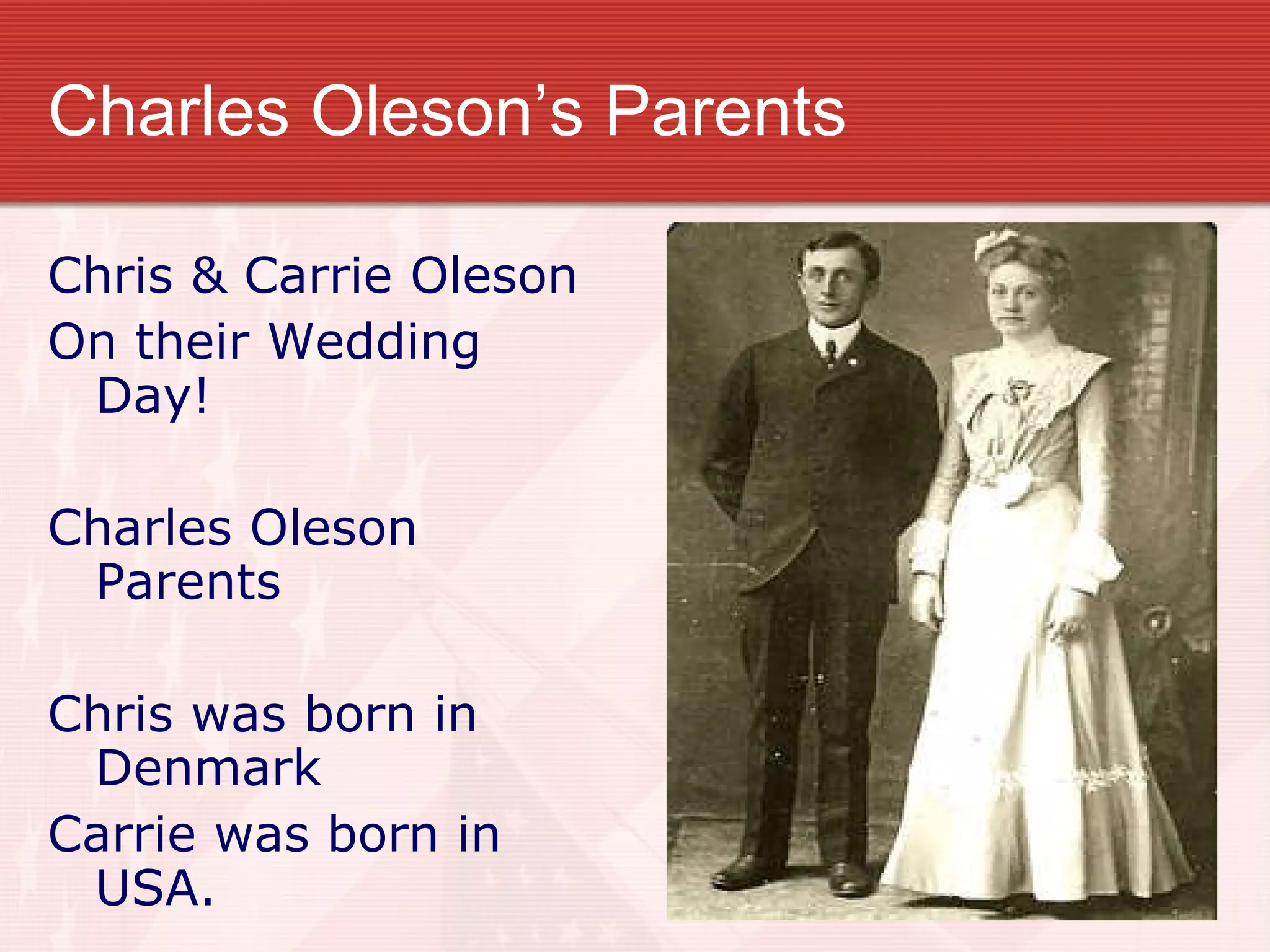 Charles Oleson’s Parents

Chris & Carrie Oleson

On their Wedding Day!

Charles Oleson Parents

Chris was born in Denmark

Carrie was born in USA.